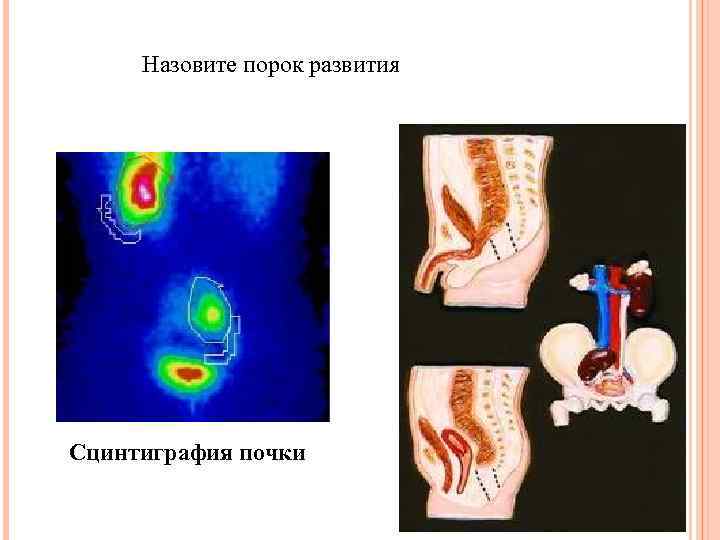 Назовите порок развития

Сцинтиграфия почки